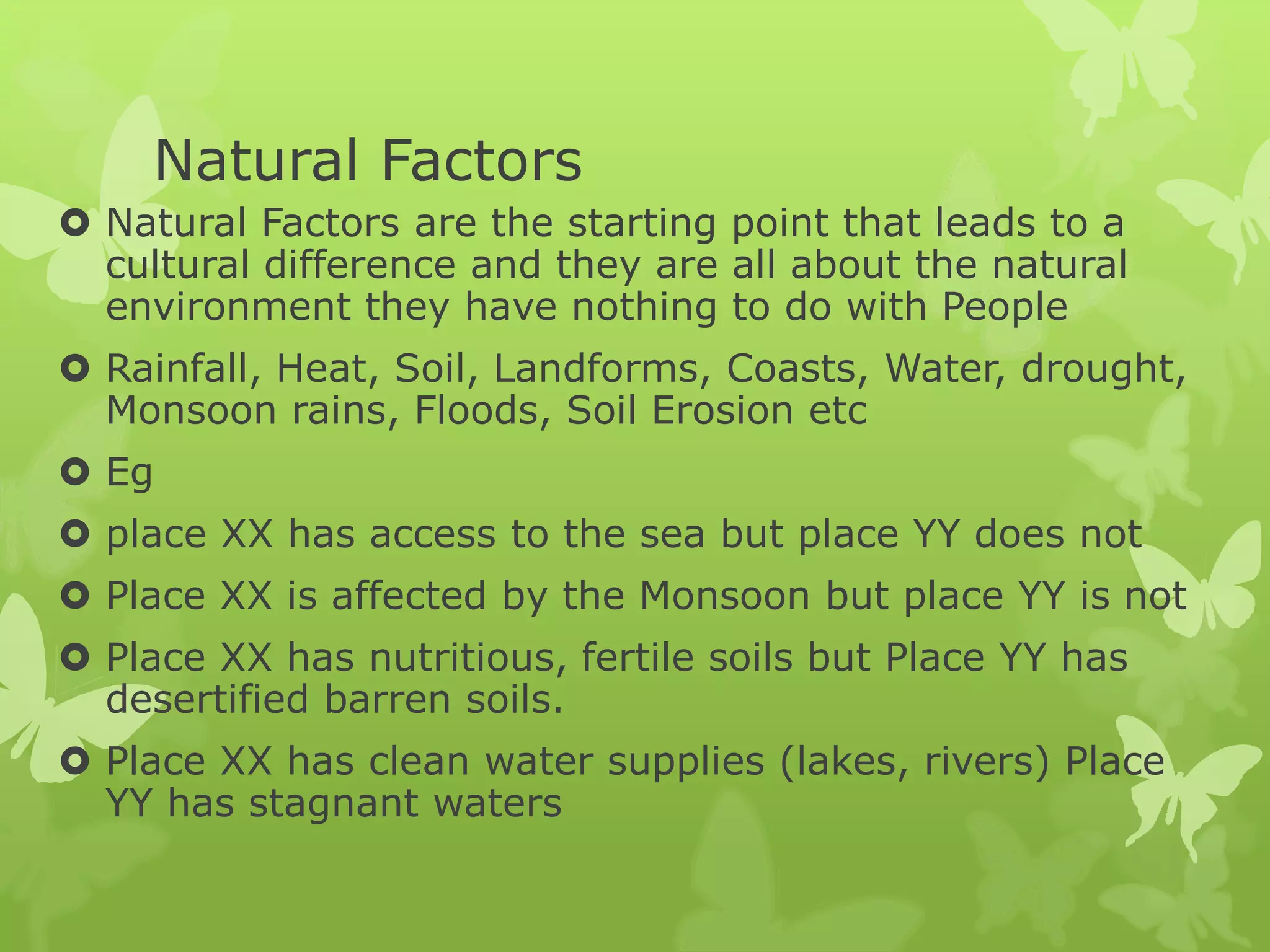 Natural Factors

Natural Factors are the starting point that leads to a cultural difference and they are all about the natural environment they have nothing to do with People

Rainfall, Heat, Soil, Landforms, Coasts, Water, drought, Monsoon rains, Floods, Soil Erosion etc

Eg

place XX has access to the sea but place YY does not

Place XX is affected by the Monsoon but place YY is not

Place XX has nutritious, fertile soils but Place YY has desertified barren soils.

Place XX has clean water supplies (lakes, rivers) Place YY has stagnant waters